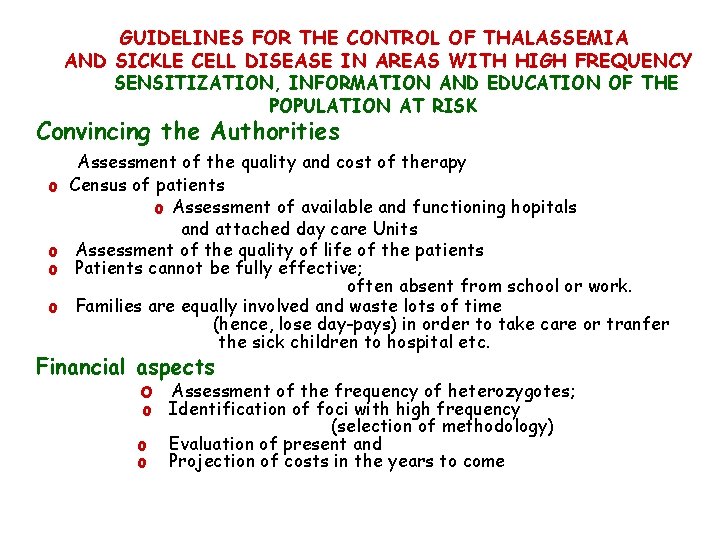 GUIDELINES FOR THE CONTROL OF THALASSEMIA AND SICKLE CELL DISEASE IN AREAS WITH HIGH FREQUENCY

SENSITIZATION, INFORMATION AND EDUCATION OF THE POPULATION AT RISK

Convincing the Authorities

Assessment of the quality and cost of therapy

o Census of patients

o Assessment of available and functioning hopitals and attached day care Units

o Assessment of the quality of life of the patients

o Patients cannot be fully effective; often absent from school or work.

o Families are equally involved and waste lots of time (hence, lose day-pays) in order to take care or tranfer the sick children to hospital etc.

Financial aspects

o Assessment of the frequency of heterozygotes;

o Identification of foci with high frequency (selection of methodology)

o Evaluation of present and

o Projection of costs in the years to come